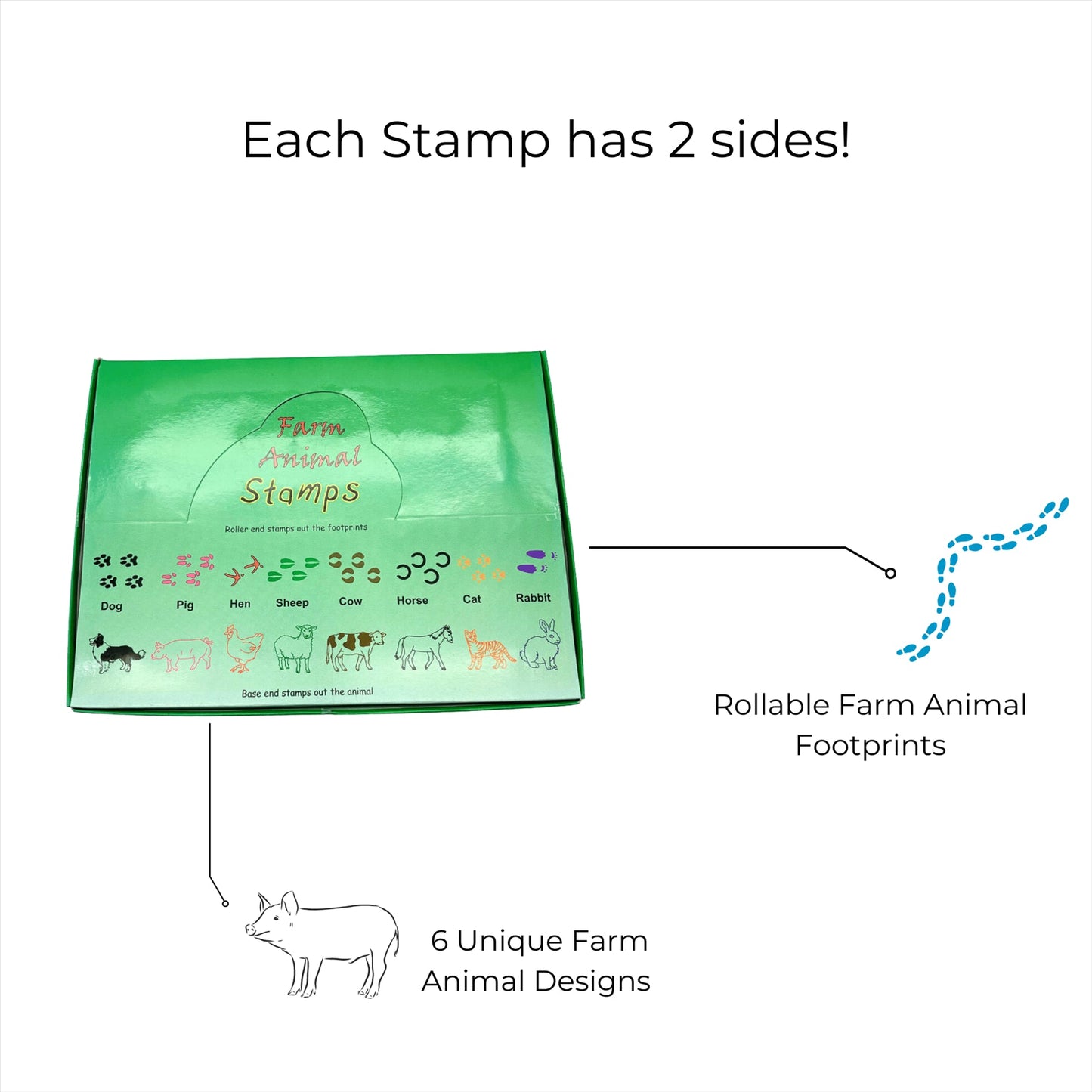 Each Stamp has 2 sides!

Farm Animal Stamps

Roller end stamps out the footprints

Dog Pig Hen Sheep Cow Horse Cat Rabbit

Base end stamps out the animal

Rollable Farm Animal Footprints

6 Unique Farm Animal Designs